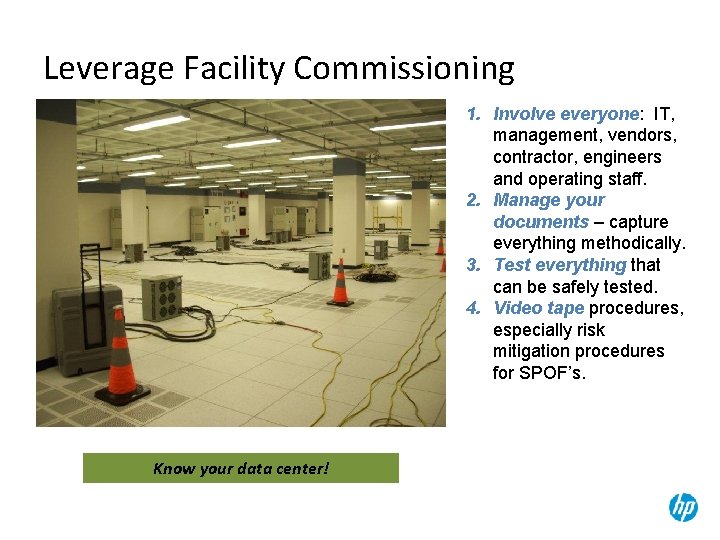 Leverage Facility Commissioning

1. Involve everyone: IT, management, vendors, contractor, engineers and operating staff.
2. Manage your documents – capture everything methodically.
3. Test everything that can be safely tested.
4. Video tape procedures, especially risk mitigation procedures for SPOF's.

Know your data center!

hp